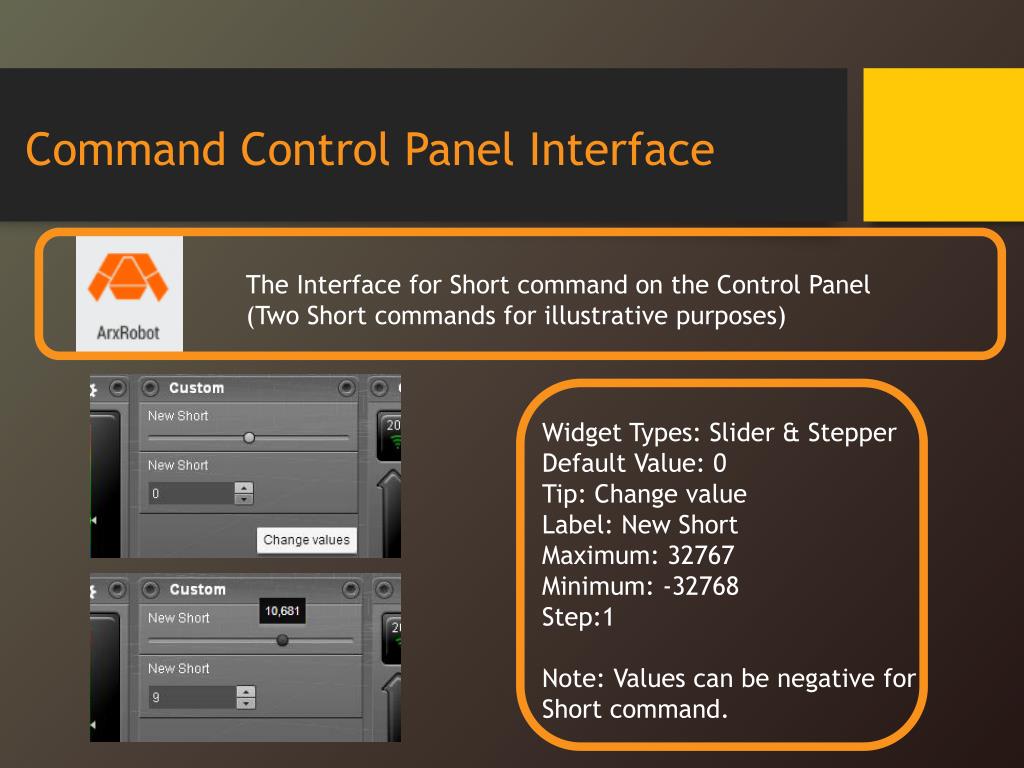 Command Control Panel Interface

ArxRobot

The Interface for Short command on the Control Panel (Two Short commands for illustrative purposes)

Custom

New Short

New Short

0

Change values

20

Custom

New Short

10,681

New Short

9

20

Widget Types: Slider & Stepper
Default Value: 0
Tip: Change value
Label: New Short
Maximum: 32767
Minimum: -32768
Step:1

Note: Values can be negative for Short command.